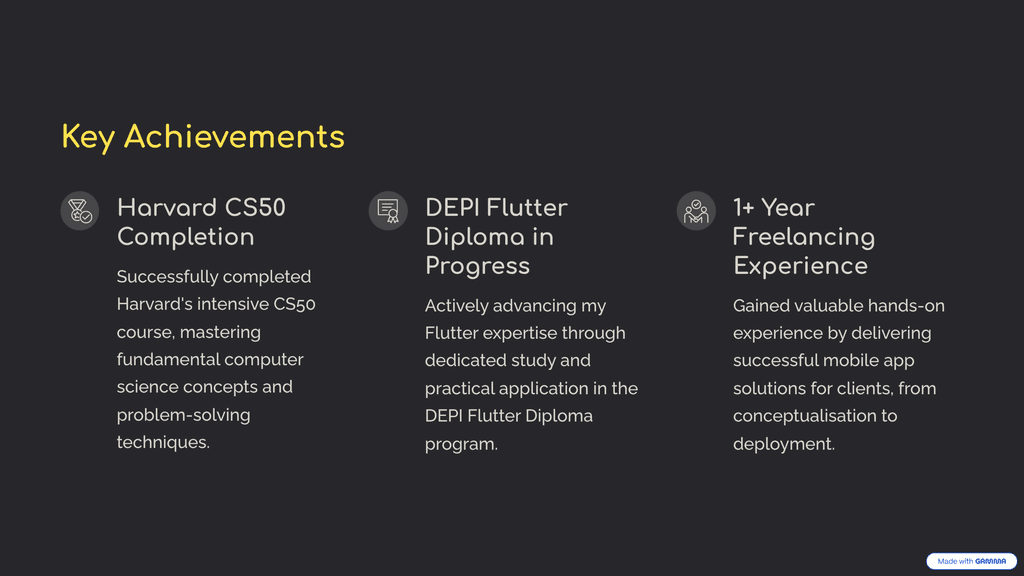 Key Achievements

Harvard CS50 Completion

Successfully completed Harvard's intensive CS50 course, mastering fundamental computer science concepts and problem-solving techniques.

DEPI Flutter Diploma in Progress

Actively advancing my Flutter expertise through dedicated study and practical application in the DEPI Flutter Diploma program.

1+ Year Freelancing Experience

Gained valuable hands-on experience by delivering successful mobile app solutions for clients, from conceptualisation to deployment.

Made with GAMMA